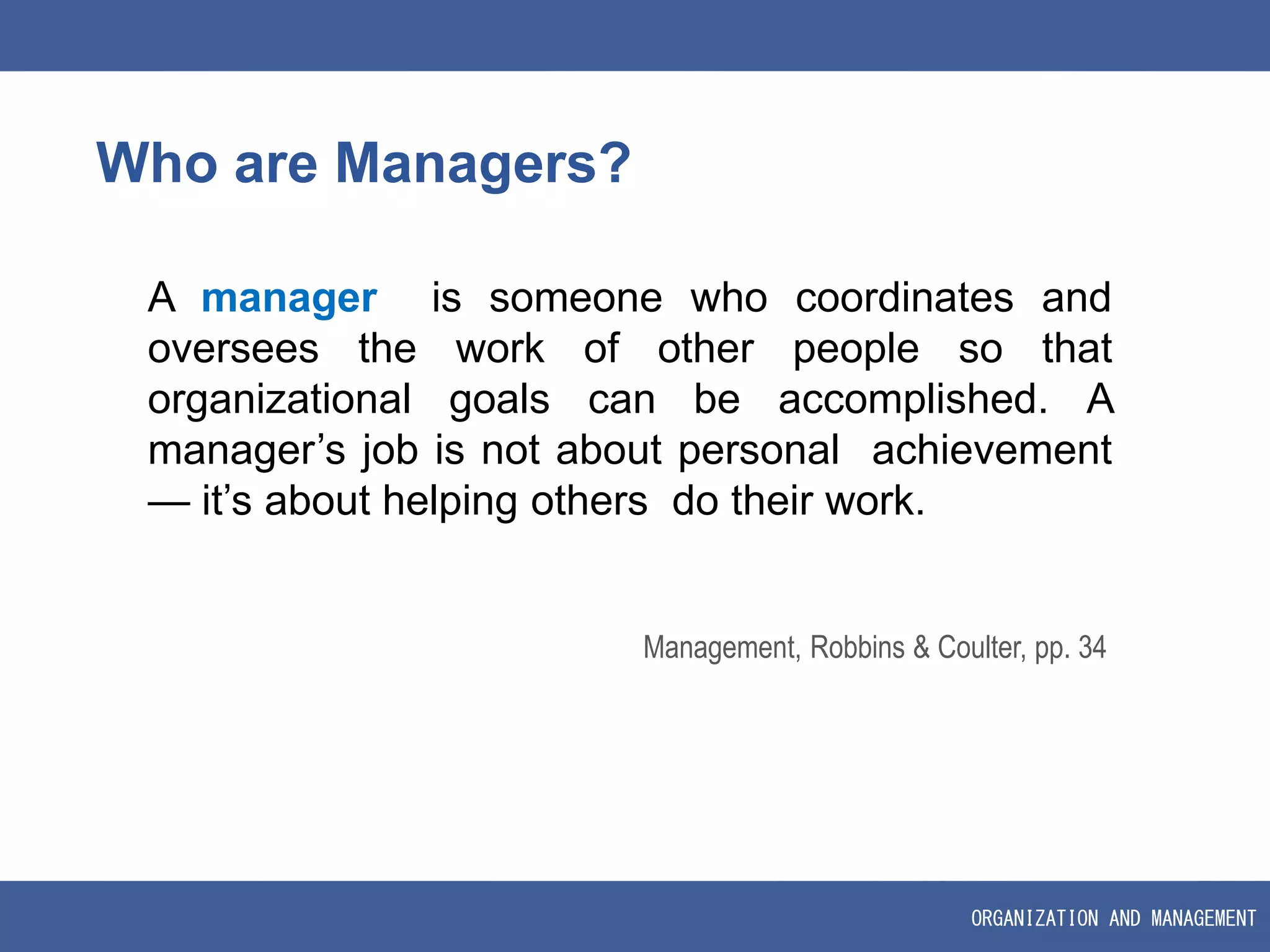 Who are Managers?

A manager is someone who coordinates and oversees the work of other people so that organizational goals can be accomplished. A manager’s job is not about personal achievement — it’s about helping others do their work.

Management, Robbins & Coulter, pp. 34

ORGANIZATION AND MANAGEMENT